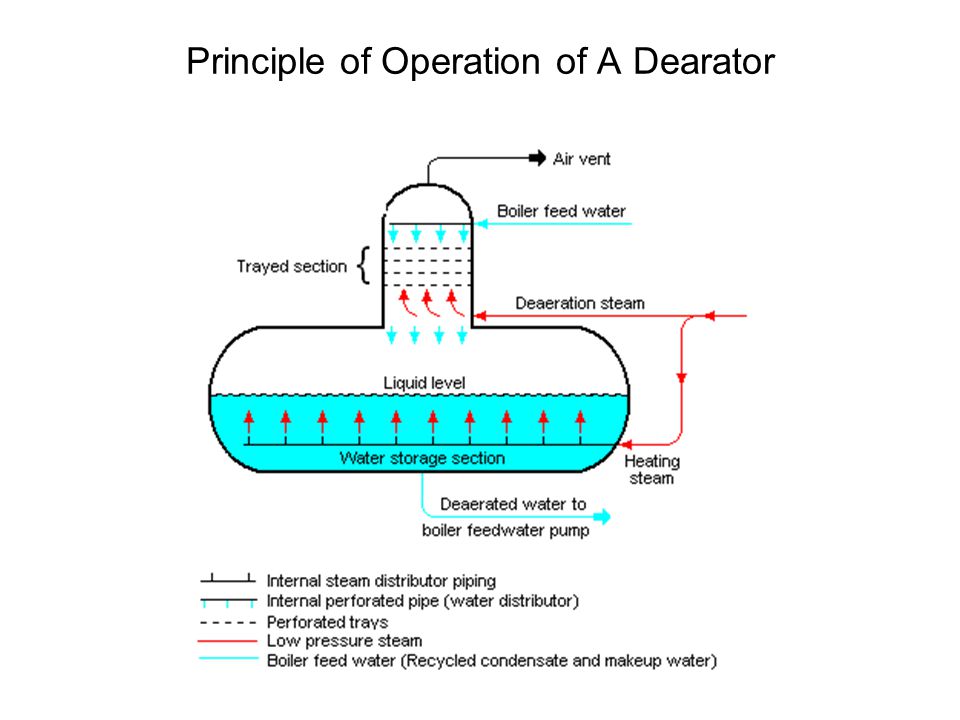 Principle of Operation of A Dearator

Air vent

Boiler feed water

Trayed section

Deaeration steam

Liquid level

Water storage section

Heating steam

Deaerated water to boiler feedwater pump

Internal steam distributor piping
Internal perforated pipe (water distributor)
Perforated trays
Low pressure steam
Boiler feed water (Recycled condensate and makeup water)